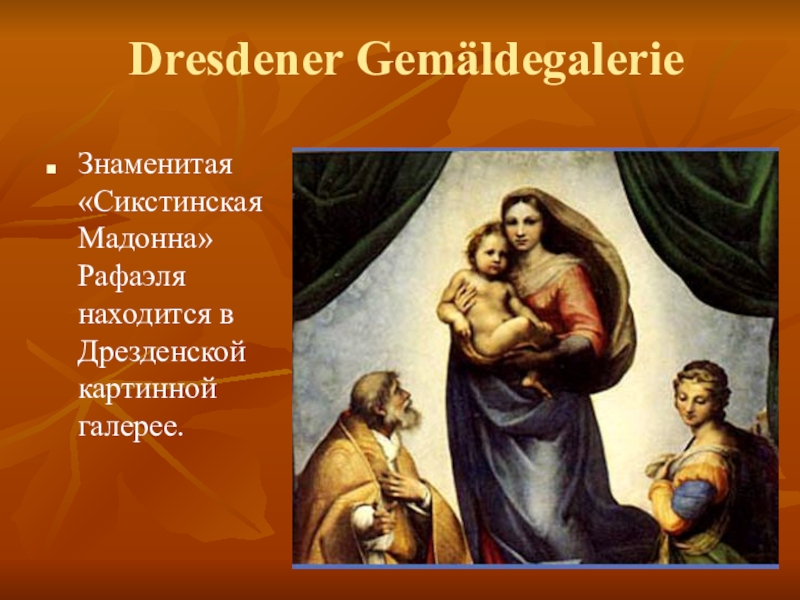 Dresdener Gemäldegalerie

Знаменитая «Сикстинская Мадонна» Рафаэля находится в Дрезденской картинной галерее.